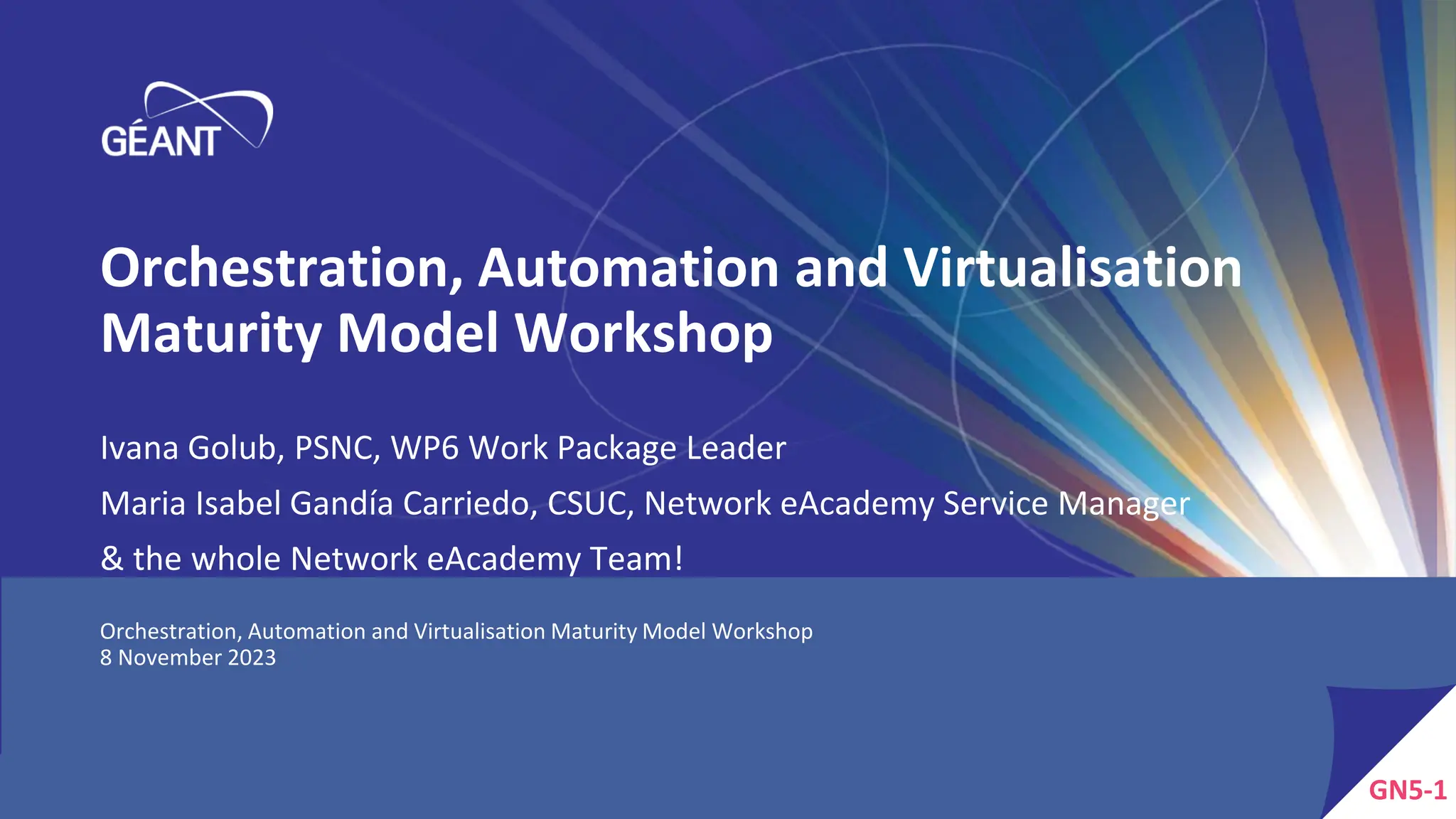 GÉANT

Orchestration, Automation and Virtualisation Maturity Model Workshop

Ivana Golub, PSNC, WP6 Work Package Leader

Maria Isabel Gandía Carriedo, CSUC, Network eAcademy Service Manager

& the whole Network eAcademy Team!

Orchestration, Automation and Virtualisation Maturity Model Workshop
8 November 2023

GN5-1